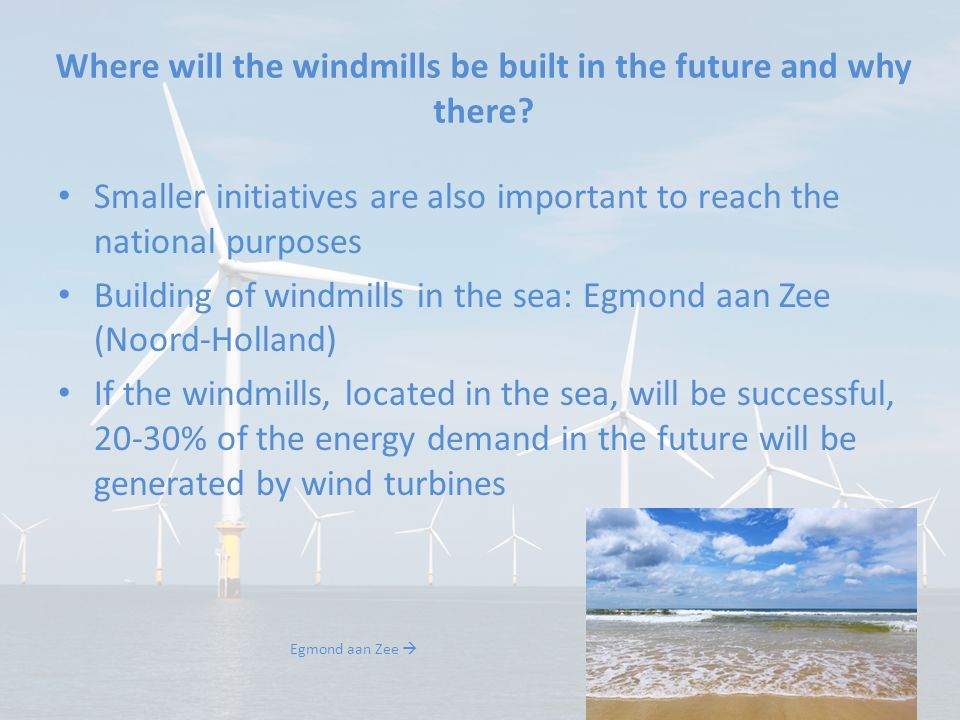 Where will the windmills be built in the future and why there?

• Smaller initiatives are also important to reach the national purposes

• Building of windmills in the sea: Egmond aan Zee (Noord-Holland)

• If the windmills, located in the sea, will be successful, 20-30% of the energy demand in the future will be generated by wind turbines

Egmond aan Zee →